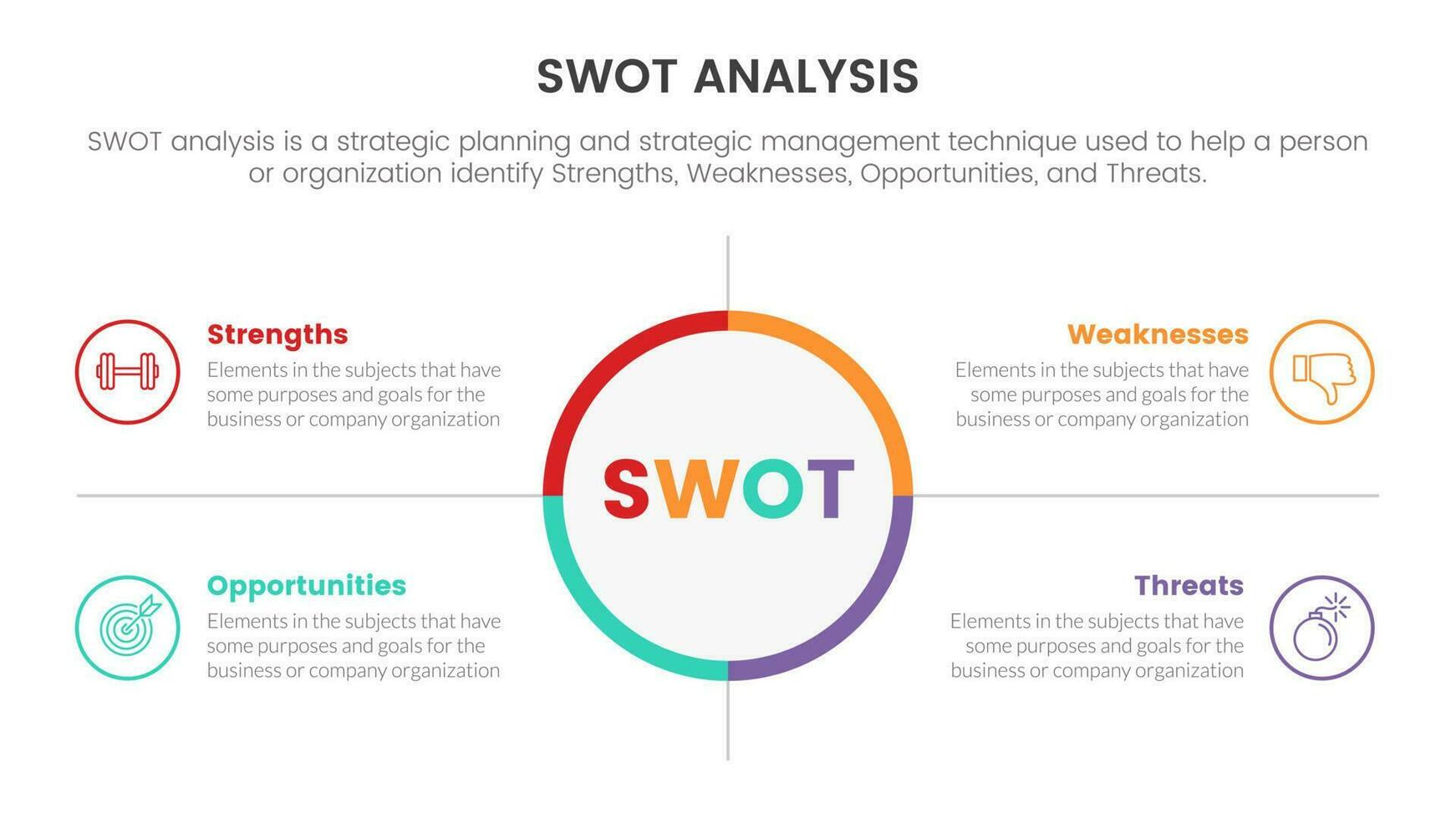 SWOT ANALYSIS

SWOT analysis is a strategic planning and strategic management technique used to help a person or organization identify Strengths, Weaknesses, Opportunities, and Threats.

Strengths
Elements in the subjects that have some purposes and goals for the business or company organization

Weaknesses
Elements in the subjects that have some purposes and goals for the business or company organization

SWOT

Opportunities
Elements in the subjects that have some purposes and goals for the business or company organization

Threats
Elements in the subjects that have some purposes and goals for the business or company organization